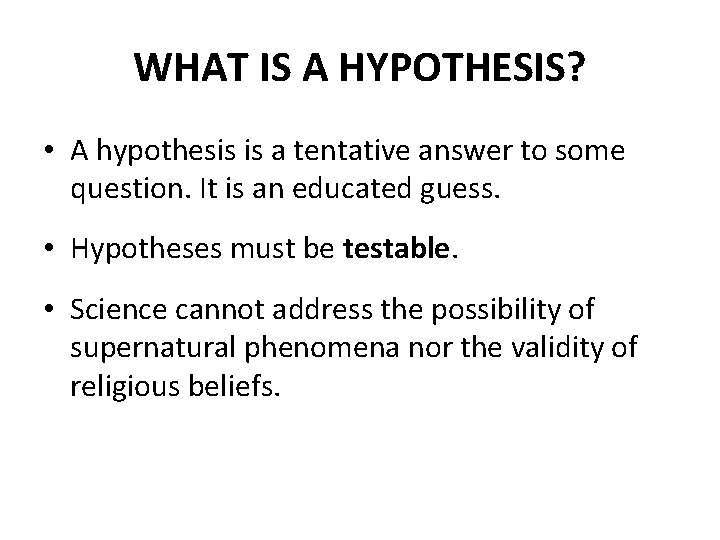 WHAT IS A HYPOTHESIS?

• A hypothesis is a tentative answer to some question. It is an educated guess.

• Hypotheses must be testable.

• Science cannot address the possibility of supernatural phenomena nor the validity of religious beliefs.